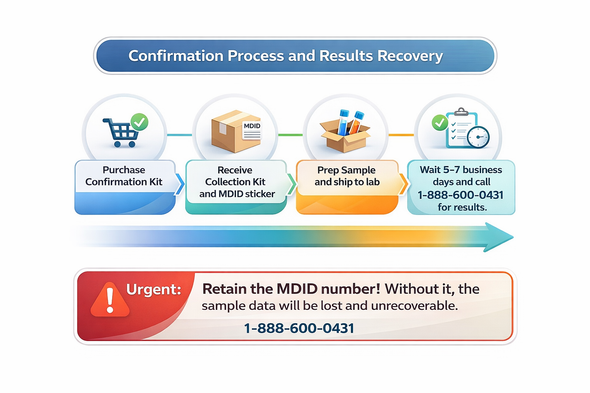 Confirmation Process and Results Recovery

MDID

Purchase Confirmation Kit

Receive Collection Kit and MDID sticker

Prep Sample and ship to lab

Wait 5-7 business days and call 1-888-600-0431 for results.

Urgent: Retain the MDID number! Without it, the sample data will be lost and unrecoverable.

1-888-600-0431